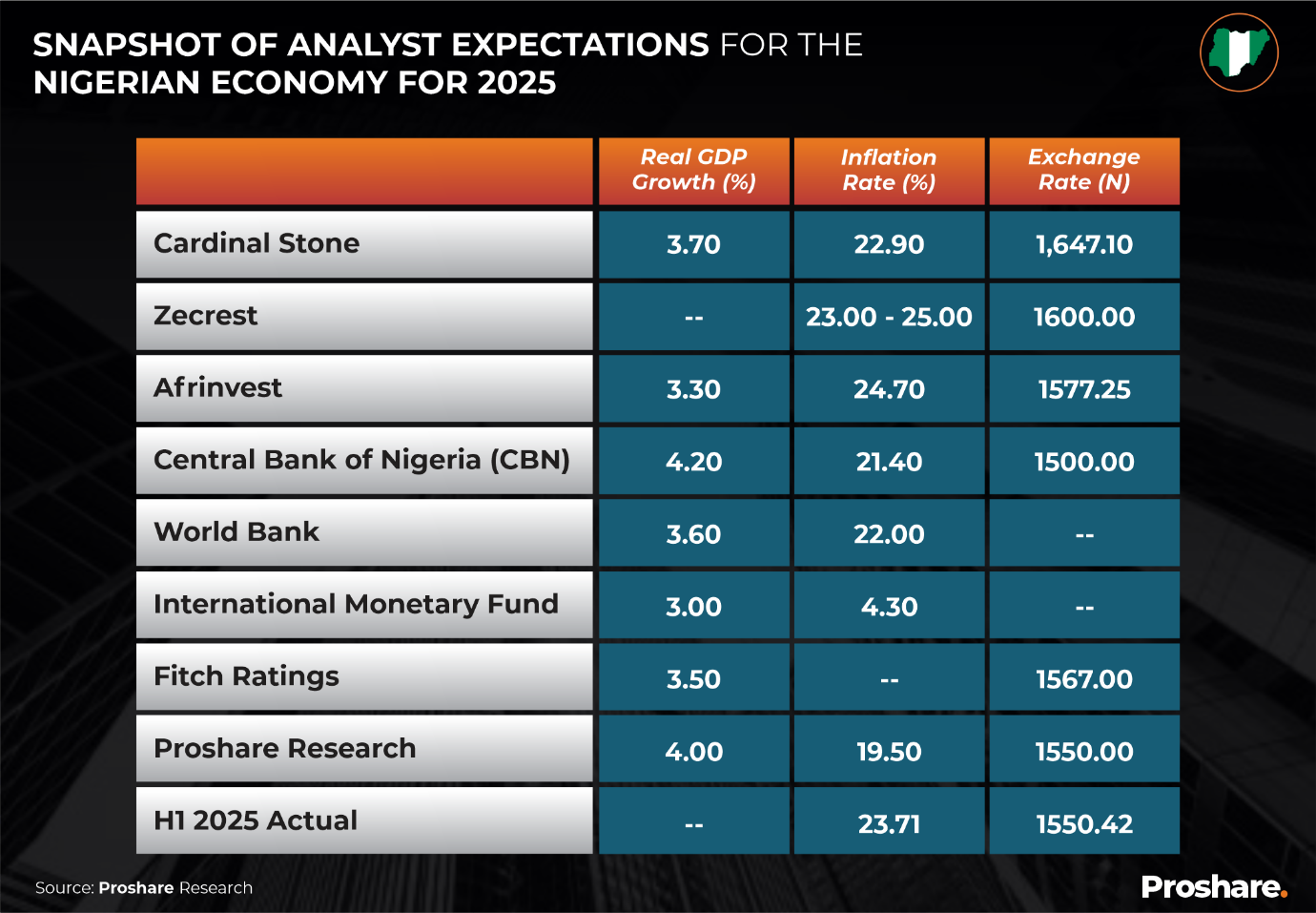 SNAPSHOT OF ANALYST EXPECTATIONS FOR THE NIGERIAN ECONOMY FOR 2025

| | Real GDP Growth (%) | Inflation Rate (%) | Exchange Rate (N) |
|---|---|---|---|
| Cardinal Stone | 3.70 | 22.90 | 1,647.10 |
| Zecrest | -- | 23.00 - 25.00 | 1600.00 |
| Afrinvest | 3.30 | 24.70 | 1577.25 |
| Central Bank of Nigeria (CBN) | 4.20 | 21.40 | 1500.00 |
| World Bank | 3.60 | 22.00 | -- |
| International Monetary Fund | 3.00 | 4.30 | -- |
| Fitch Ratings | 3.50 | -- | 1567.00 |
| Proshare Research | 4.00 | 19.50 | 1550.00 |
| H1 2025 Actual | -- | 23.71 | 1550.42 |

Source: Proshare Research

Proshare.